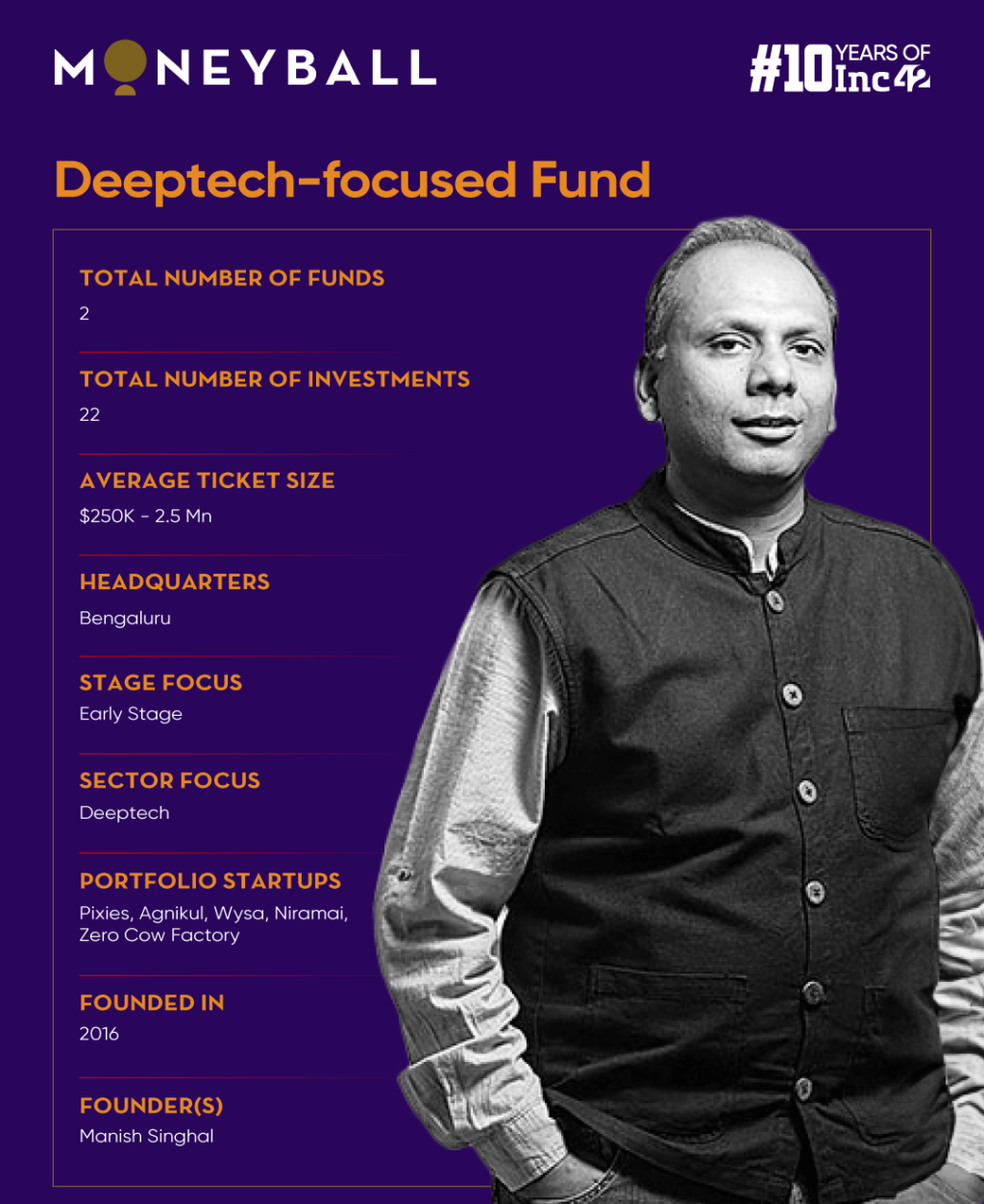 MONEYBALL

#10 YEARS OF Inc42

Deeptech-focused Fund

TOTAL NUMBER OF FUNDS
2

TOTAL NUMBER OF INVESTMENTS
22

AVERAGE TICKET SIZE
$250K - 2.5 Mn

HEADQUARTERS
Bengaluru

STAGE FOCUS
Early Stage

SECTOR FOCUS
Deeptech

PORTFOLIO STARTUPS
Pixies, Agnikul, Wysa, Niramai, Zero Cow Factory

FOUNDED IN
2016

FOUNDER(S)
Manish Singhal